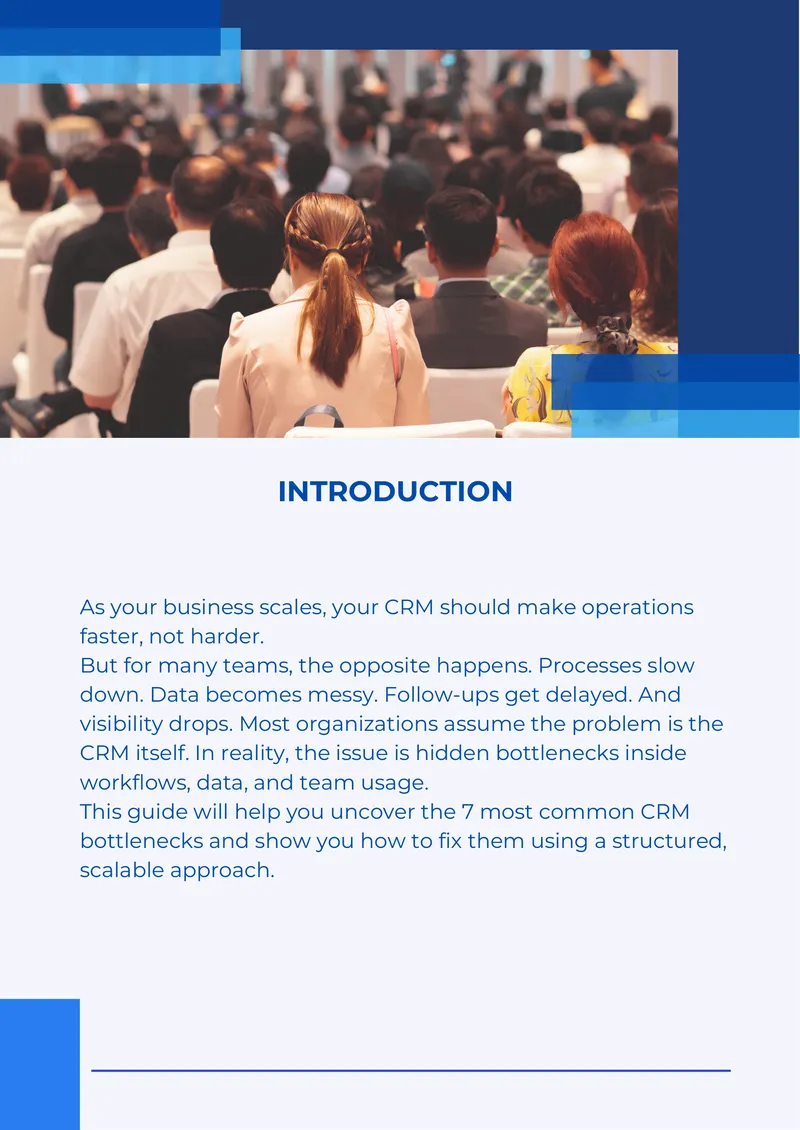 INTRODUCTION

As your business scales, your CRM should make operations faster, not harder.

But for many teams, the opposite happens. Processes slow down. Data becomes messy. Follow-ups get delayed. And visibility drops. Most organizations assume the problem is the CRM itself. In reality, the issue is hidden bottlenecks inside workflows, data, and team usage.

This guide will help you uncover the 7 most common CRM bottlenecks and show you how to fix them using a structured, scalable approach.